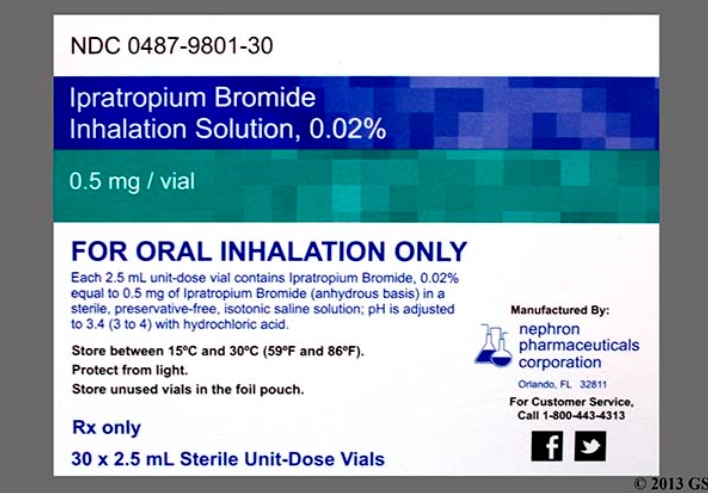 NDC 0487-9801-30

Ipratropium Bromide Inhalation Solution, 0.02%

0.5 mg / vial

FOR ORAL INHALATION ONLY

Each 2.5 mL unit-dose vial contains Ipratropium Bromide, 0.02% equal to 0.5 mg of Ipratropium Bromide (anhydrous basis) in a sterile, preservative-free, isotonic saline solution; pH is adjusted to 3.4 (3 to 4) with hydrochloric acid.

Store between 15ºC and 30ºC (59ºF and 86ºF).

Protect from light.

Store unused vials in the foil pouch.

Rx only

30 x 2.5 mL Sterile Unit-Dose Vials

Manufactured By:

nephron pharmaceuticals corporation

Orlando, FL 32811

For Customer Service, Call 1-800-443-4313

f

© 2013 GS